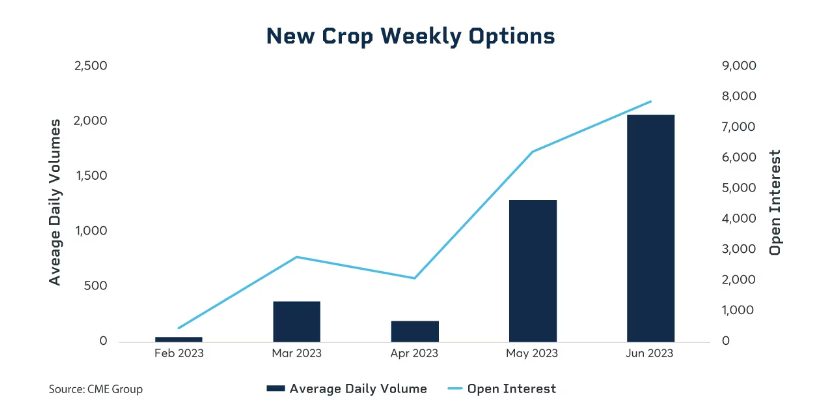 New Crop Weekly Options

Aveage Daily Volumes

2,500
2,000
1,500
1,000
500
0

Open Interest

9,000
8,000
7,000
6,000
5,000
4,000
3,000
2,000
1,000
0

Feb 2023
Mar 2023
Apr 2023
May 2023
Jun 2023

Source: CME Group

Average Daily Volume
Open Interest